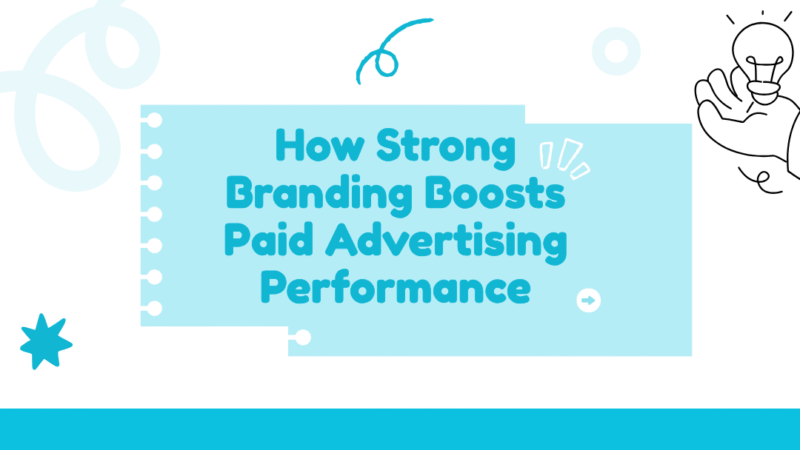 How Strong Branding Boosts Paid Advertising Performance